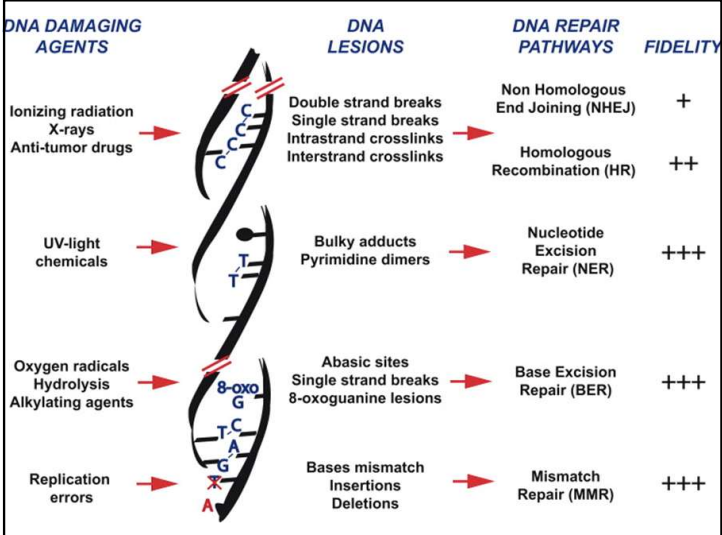 DNA DAMAGING AGENTS

DNA LESIONS

DNA REPAIR PATHWAYS

FIDELITY

Ionizing radiation
X-rays
Anti-tumor drugs

C
C
C
C

Double strand breaks
Single strand breaks
Intrastrand crosslinks
Interstrand crosslinks

Non Homologous End Joining (NHEJ)

+

Homologous Recombination (HR)

++

UV-light
chemicals

T
T

Bulky adducts
Pyrimidine dimers

Nucleotide Excision Repair (NER)

+++

Oxygen radicals
Hydrolysis
Alkylating agents

8-oxo
G

Abasic sites
Single strand breaks
8-oxoguanine lesions

Base Excision Repair (BER)

+++

T C
A
G
T
A

Replication errors

Bases mismatch
Insertions
Deletions

Mismatch Repair (MMR)

+++